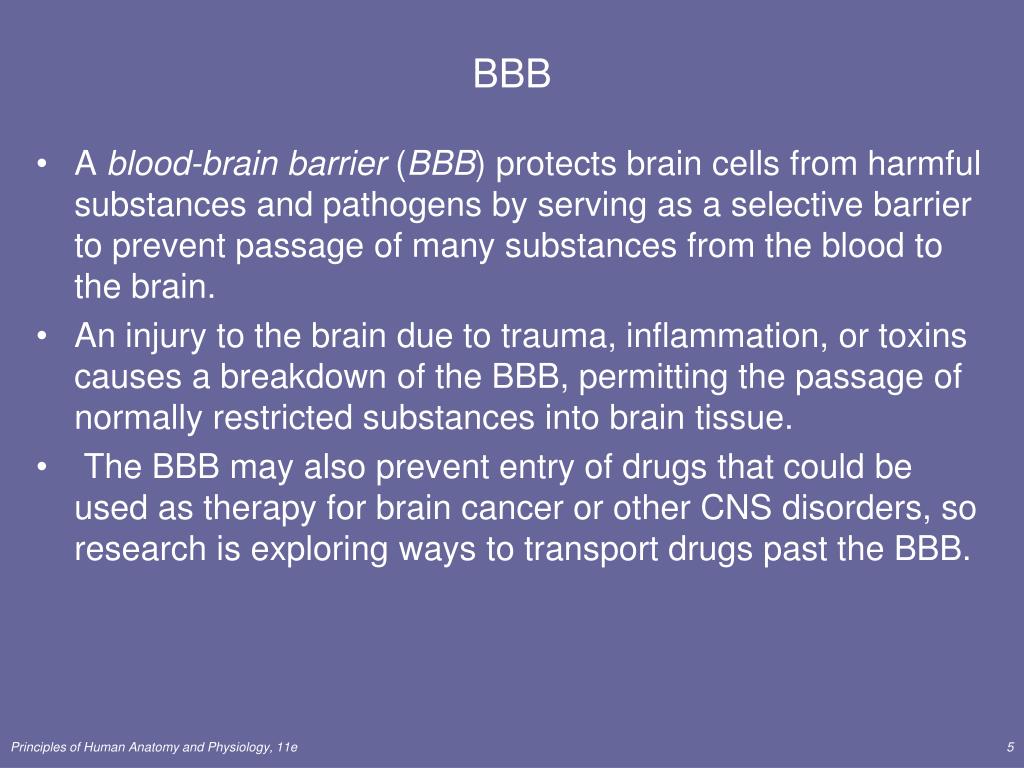 BBB

• A blood-brain barrier (BBB) protects brain cells from harmful substances and pathogens by serving as a selective barrier to prevent passage of many substances from the blood to the brain.
• An injury to the brain due to trauma, inflammation, or toxins causes a breakdown of the BBB, permitting the passage of normally restricted substances into brain tissue.
• The BBB may also prevent entry of drugs that could be used as therapy for brain cancer or other CNS disorders, so research is exploring ways to transport drugs past the BBB.

Principles of Human Anatomy and Physiology, 11e

5